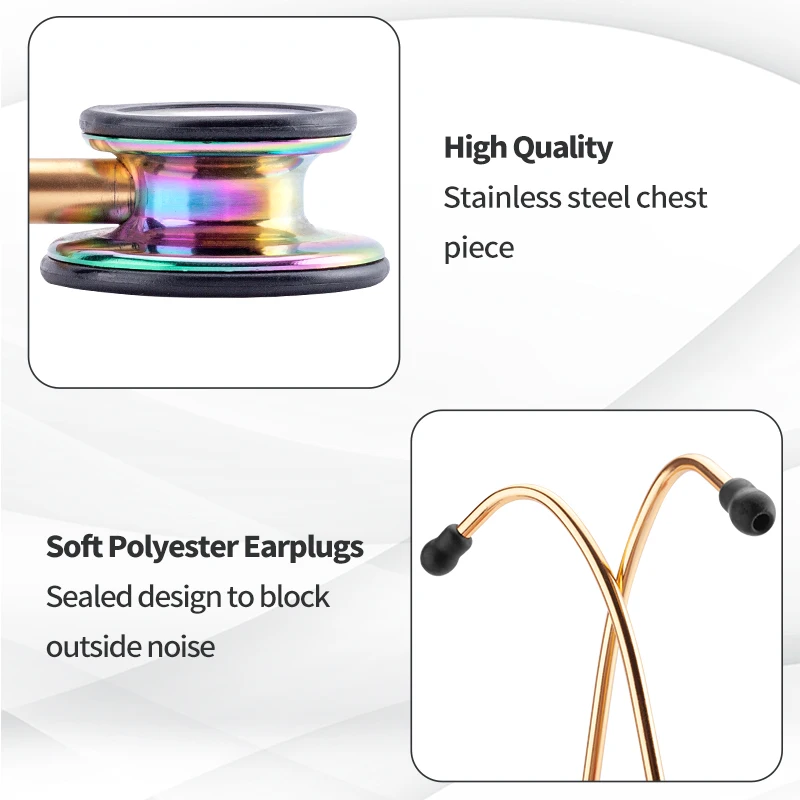 High Quality
Stainless steel chest piece

Soft Polyester Earplugs
Sealed design to block outside noise